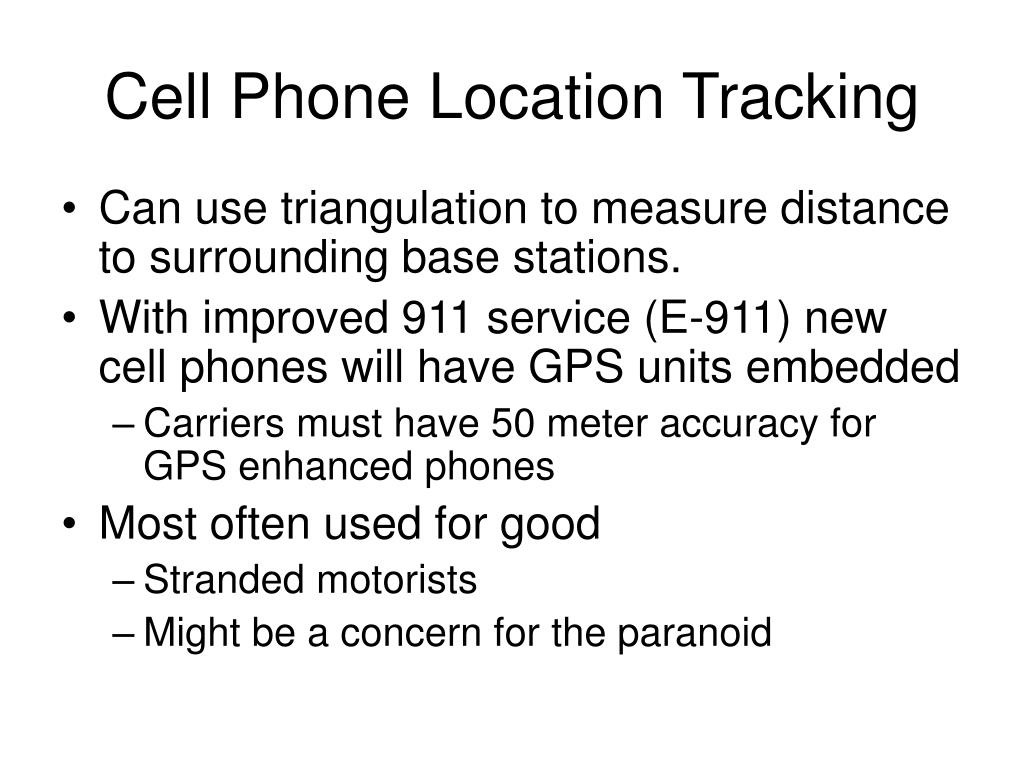 Cell Phone Location Tracking

• Can use triangulation to measure distance to surrounding base stations.
• With improved 911 service (E-911) new cell phones will have GPS units embedded
– Carriers must have 50 meter accuracy for GPS enhanced phones
• Most often used for good
– Stranded motorists
– Might be a concern for the paranoid